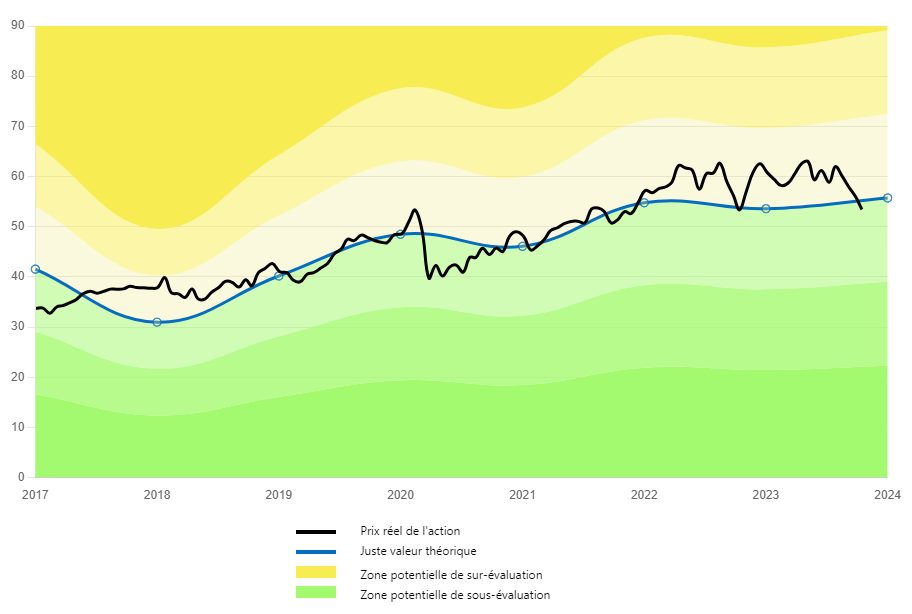 90
80
70
60
50
40
30
20
10
0
2017
2018
2019
2020
2021
2022
2023
2024

Prix réel de l'action
Juste valeur théorique
Zone potentielle de sur-évaluation
Zone potentielle de sous-évaluation